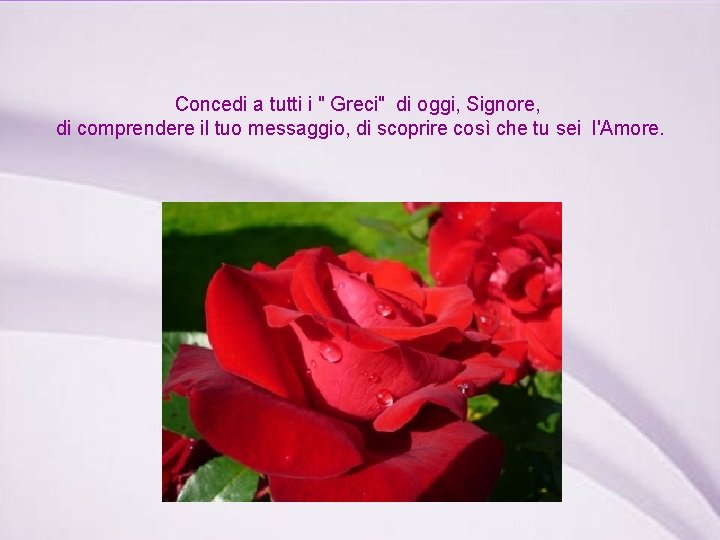 Concedi a tutti i " Greci" di oggi, Signore,
di comprendere il tuo messaggio, di scoprire così che tu sei l'Amore.